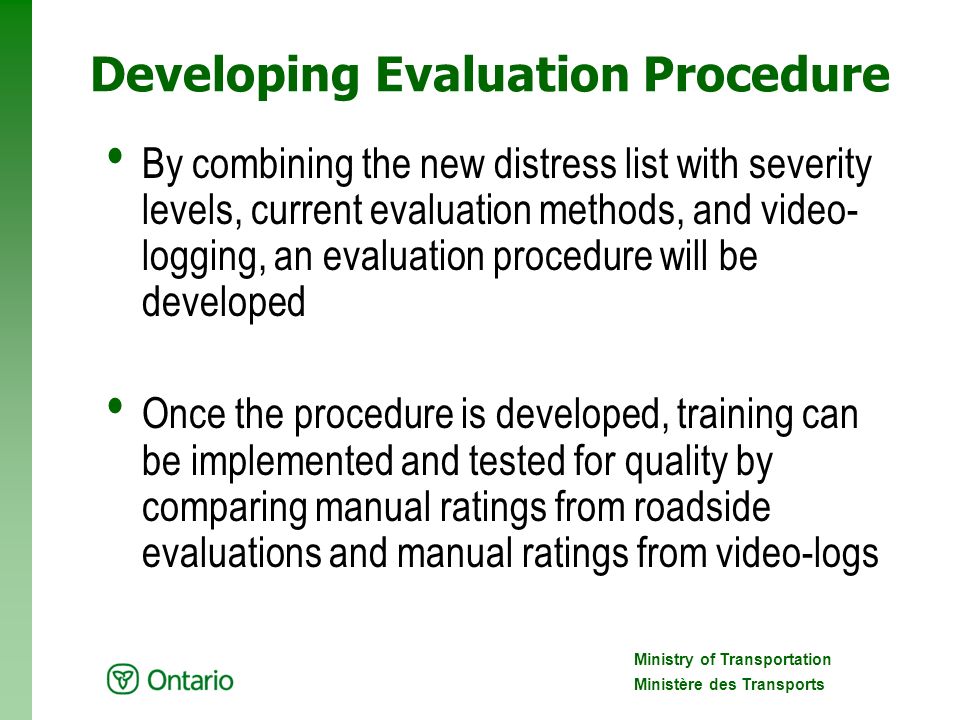 Developing Evaluation Procedure

• By combining the new distress list with severity levels, current evaluation methods, and video-logging, an evaluation procedure will be developed

• Once the procedure is developed, training can be implemented and tested for quality by comparing manual ratings from roadside evaluations and manual ratings from video-logs

Ontario

Ministry of Transportation
Ministère des Transports